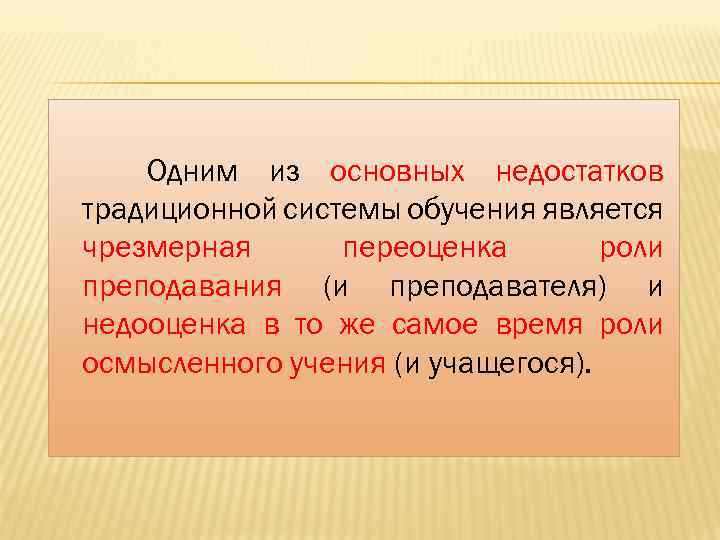 Одним из основных недостатков традиционной системы обучения является чрезмерная переоценка роли преподавания (и преподавателя) и недооценка в то же самое время роли осмысленного учения (и учащегося).